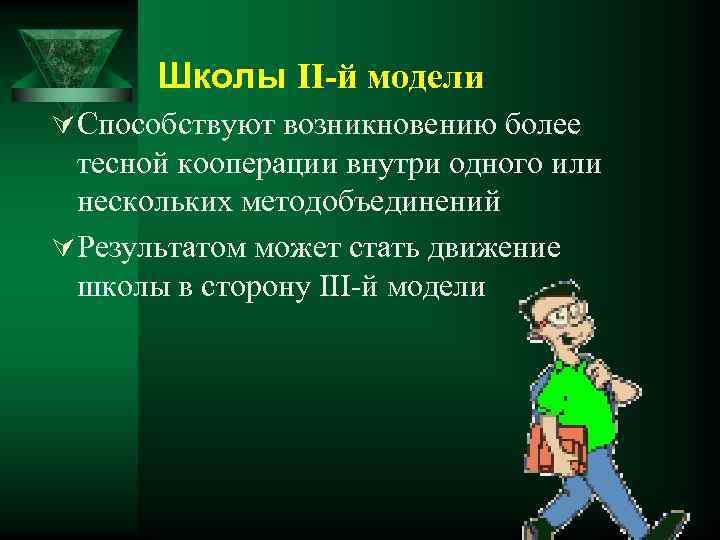 Школы II-й модели

Способствуют возникновению более тесной кооперации внутри одного или нескольких методобъединений

Результатом может стать движение школы в сторону III-й модели